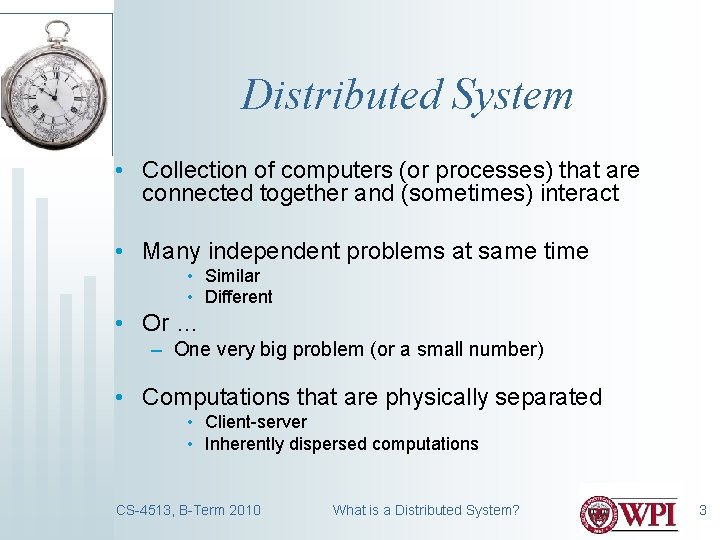 Distributed System

• Collection of computers (or processes) that are connected together and (sometimes) interact

• Many independent problems at same time
  • Similar
  • Different

• Or …
  – One very big problem (or a small number)

• Computations that are physically separated
  • Client-server
  • Inherently dispersed computations

CS-4513, B-Term 2010 What is a Distributed System? WPI 3